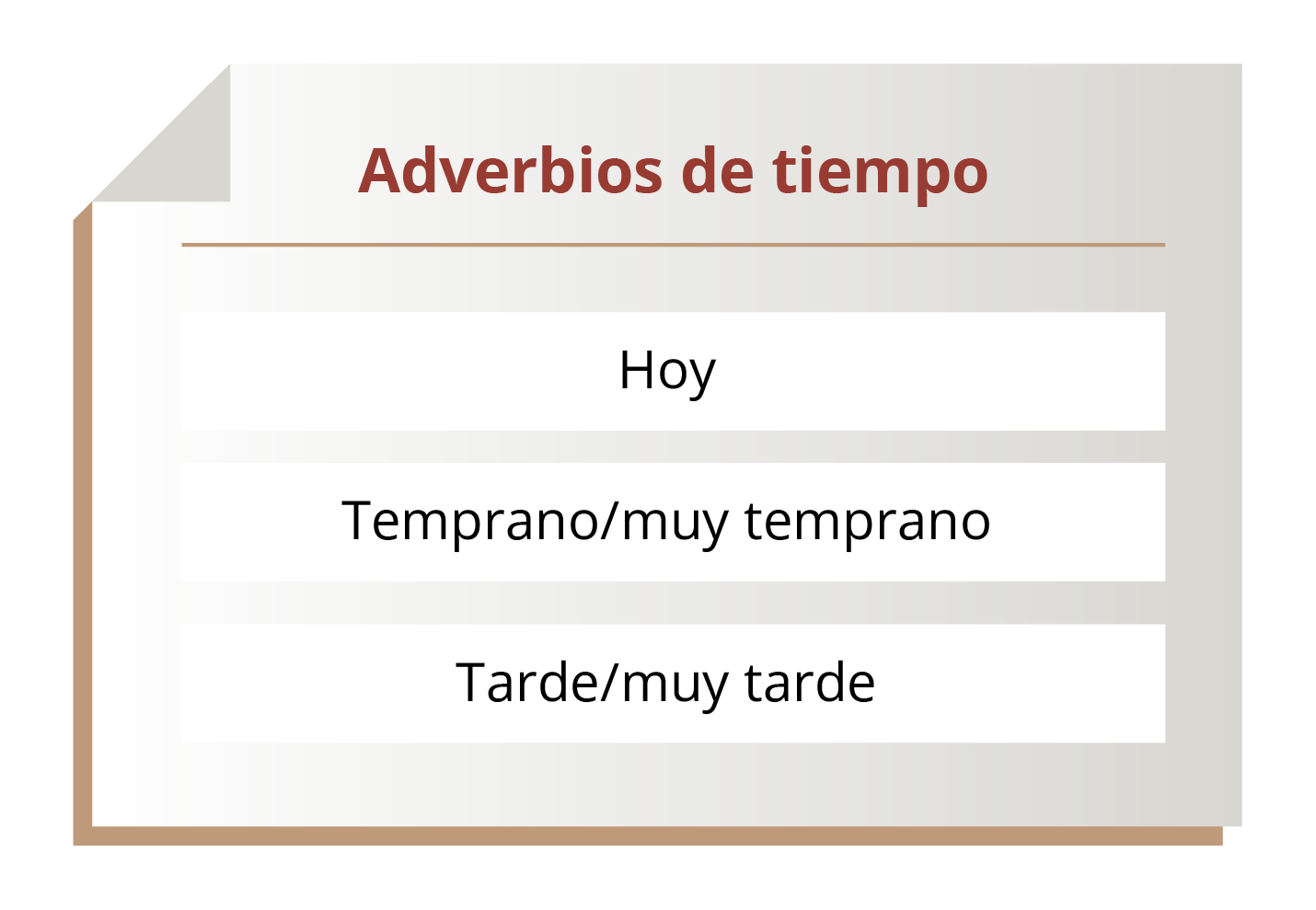 Adverbios de tiempo

Hoy

Temprano/muy temprano

Tarde/muy tarde